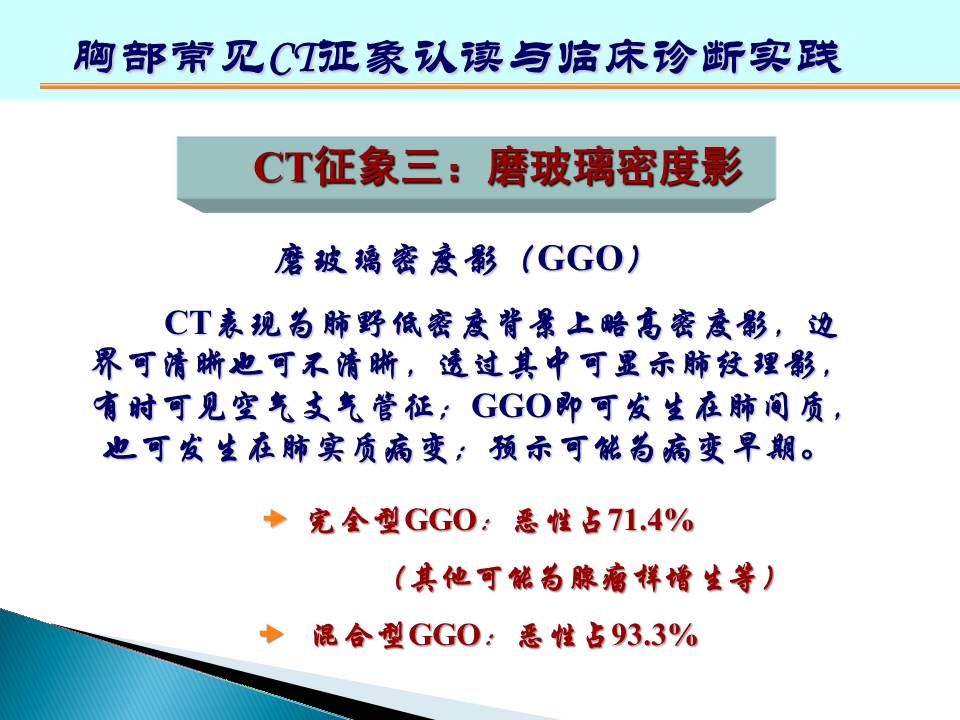 胸部常见CT征象认读与临床诊断实践

CT征象三：磨玻璃密度影

磨玻璃密度影（GGO）

CT表现为肺野低密度背景上略高密度影，边界可清晰也可不清晰，透过其中可显示肺纹理影，有时可见空气支气管征；GGO即可发生在肺间质，也可发生在肺实质病变；预示可能为病变早期。

完全型GGO：恶性占71.4%

（其他可能为腺瘤样增生等）

混合型GGO：恶性占93.3%